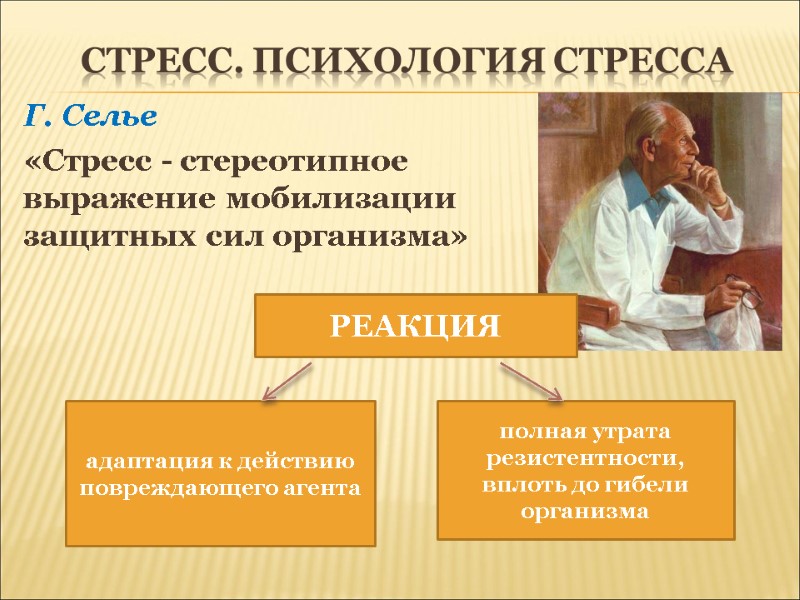 СТРЕСС. ПСИХОЛОГИЯ СТРЕССА

Г. Селье

«Стресс - стереотипное выражение мобилизации защитных сил организма»

РЕАКЦИЯ

адаптация к действию повреждающего агента

полная утрата резистентности, вплоть до гибели организма